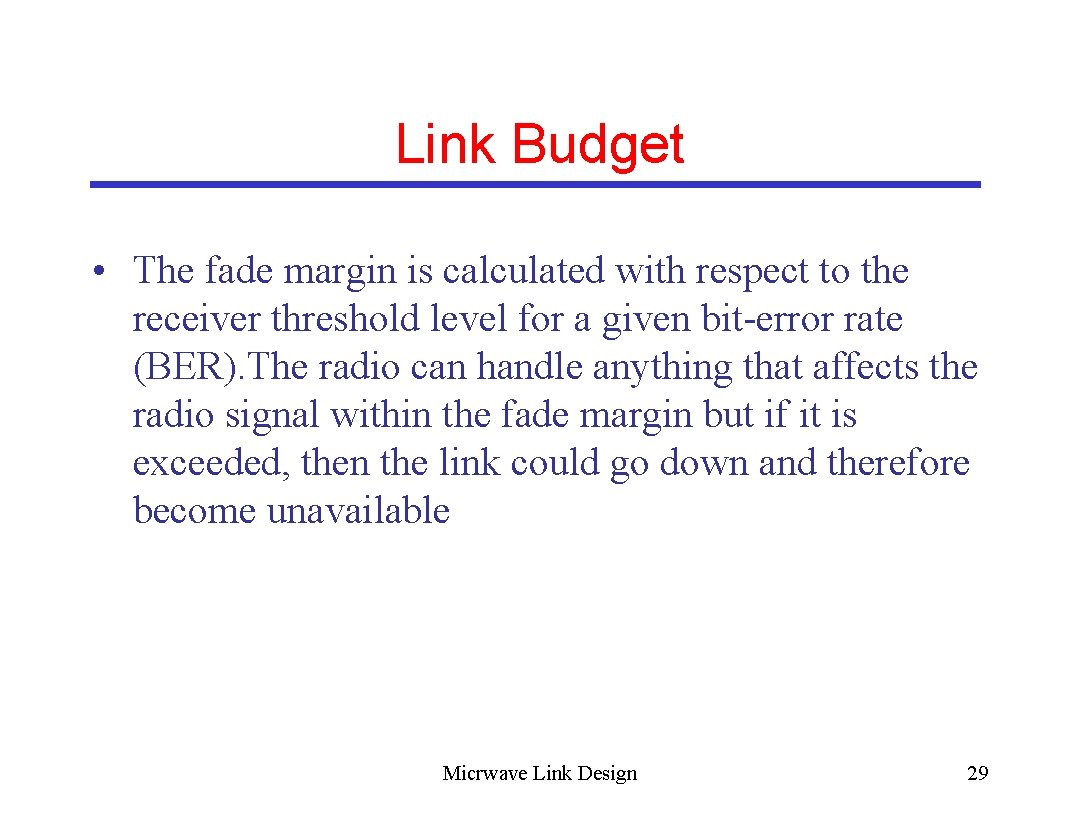 Link Budget

• The fade margin is calculated with respect to the receiver threshold level for a given bit-error rate (BER).The radio can handle anything that affects the radio signal within the fade margin but if it is exceeded, then the link could go down and therefore become unavailable

Micrwave Link Design

29